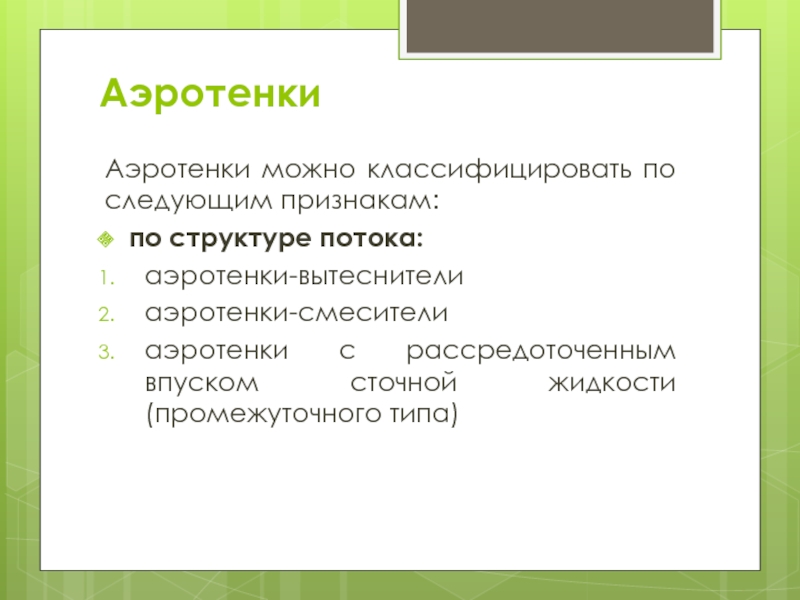 Аэротенки

Аэротенки можно классифицировать по следующим признакам:

по структуре потока:

1. аэротенки-вытеснители
2. аэротенки-смесители
3. аэротенки с рассредоточенным впуском сточной жидкости (промежуточного типа)